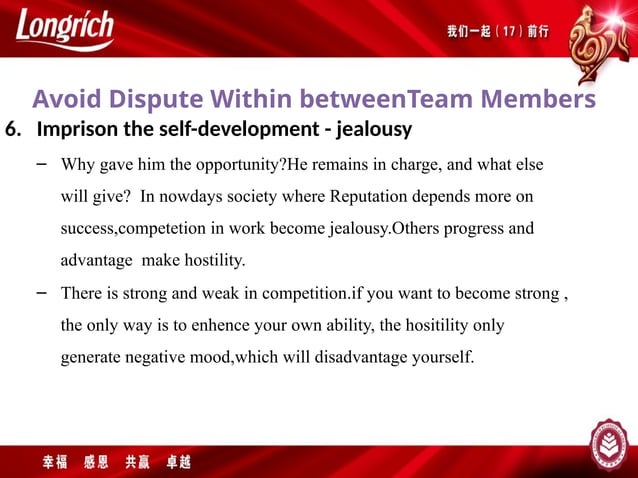 Longrich

我们一起（17）前行

Avoid Dispute Within betweenTeam Members

6. Imprison the self-development - jealousy

– Why gave him the opportunity?He remains in charge, and what else will give? In nowdays society where Reputation depends more on success,competetion in work become jealousy.Others progress and advantage make hostility.

– There is strong and weak in competition.if you want to become strong , the only way is to enhence your own ability, the hositility only generate negative mood,which will disadvantage yourself.

幸福 感恩 共赢 卓越